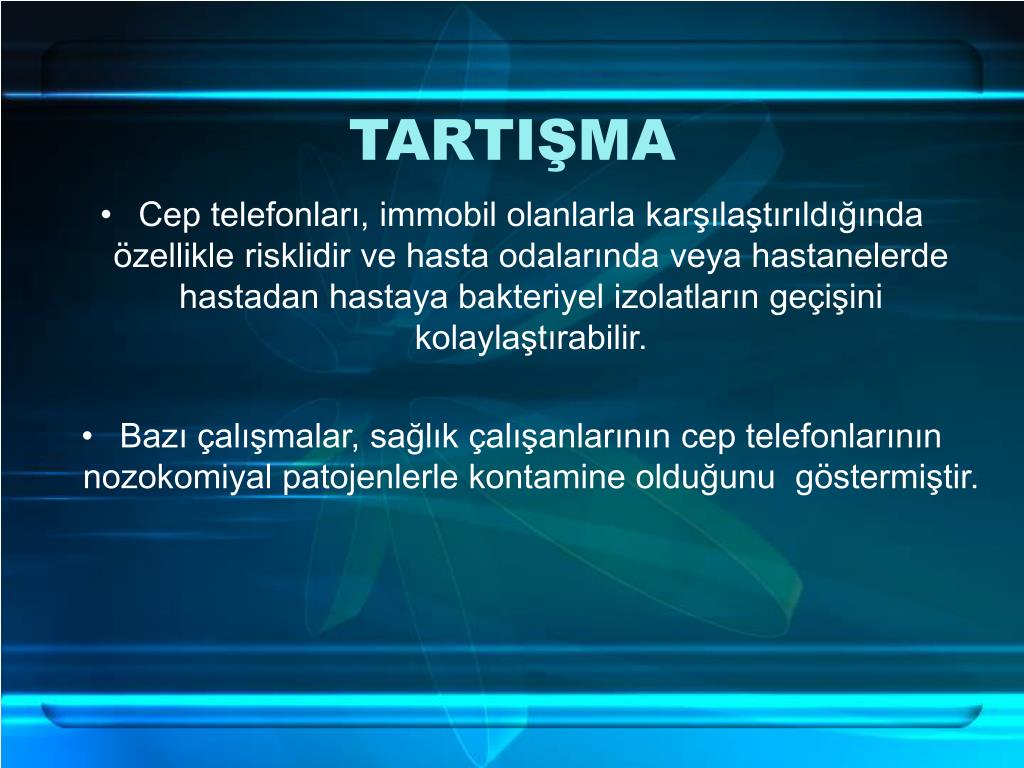 TARTIŞMA

• Cep telefonları, immobil olanlarla karşılaştırıldığında özellikle risklidir ve hasta odalarında veya hastanelerde hastadan hastaya bakteriyel izolatların geçişini kolaylaştırabilir.

• Bazı çalışmalar, sağlık çalışanlarının cep telefonlarının nozokomiyal patojenlerle kontamine olduğunu göstermiştir.